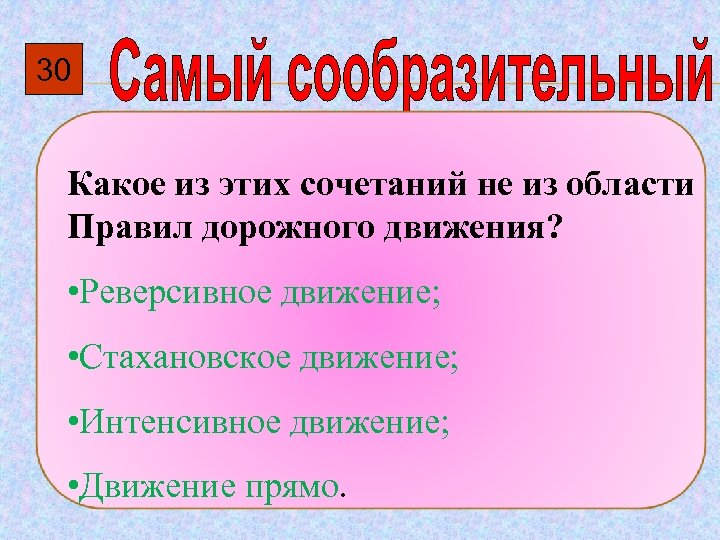 30

Самый сообразительный

Какое из этих сочетаний не из области Правил дорожного движения?

•Реверсивное движение;

•Стахановское движение;

•Интенсивное движение;

•Движение прямо.